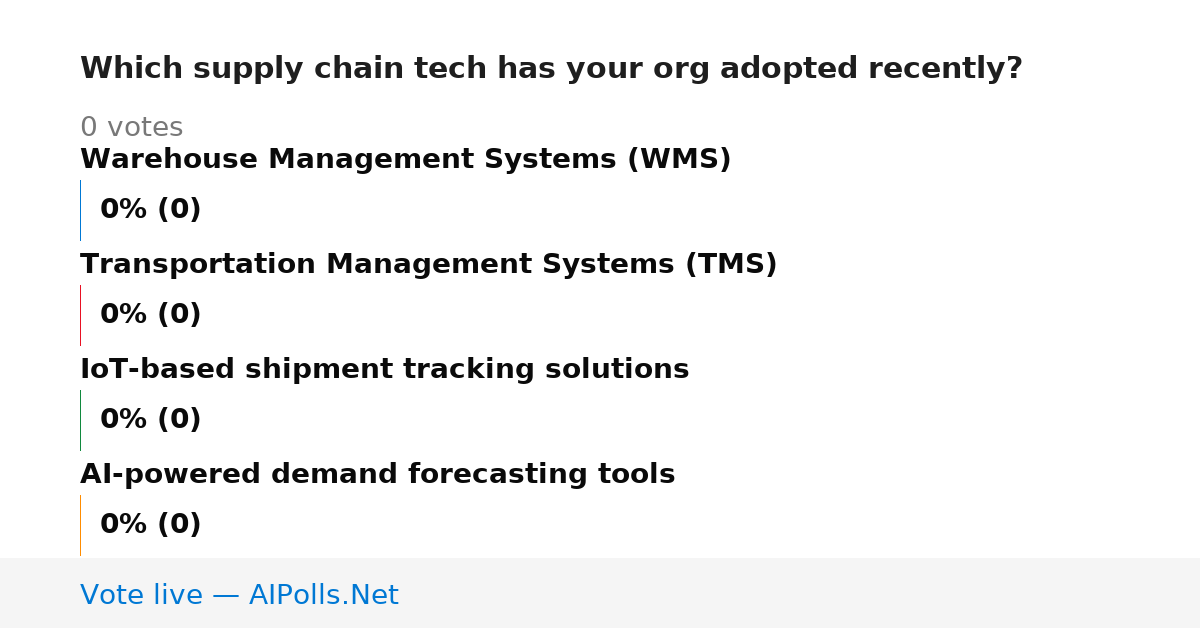 Which supply chain tech has your org adopted recently?

0 votes

Warehouse Management Systems (WMS)

0% (0)

Transportation Management Systems (TMS)

0% (0)

IoT-based shipment tracking solutions

0% (0)

AI-powered demand forecasting tools

0% (0)

Vote live — AIPolls.Net